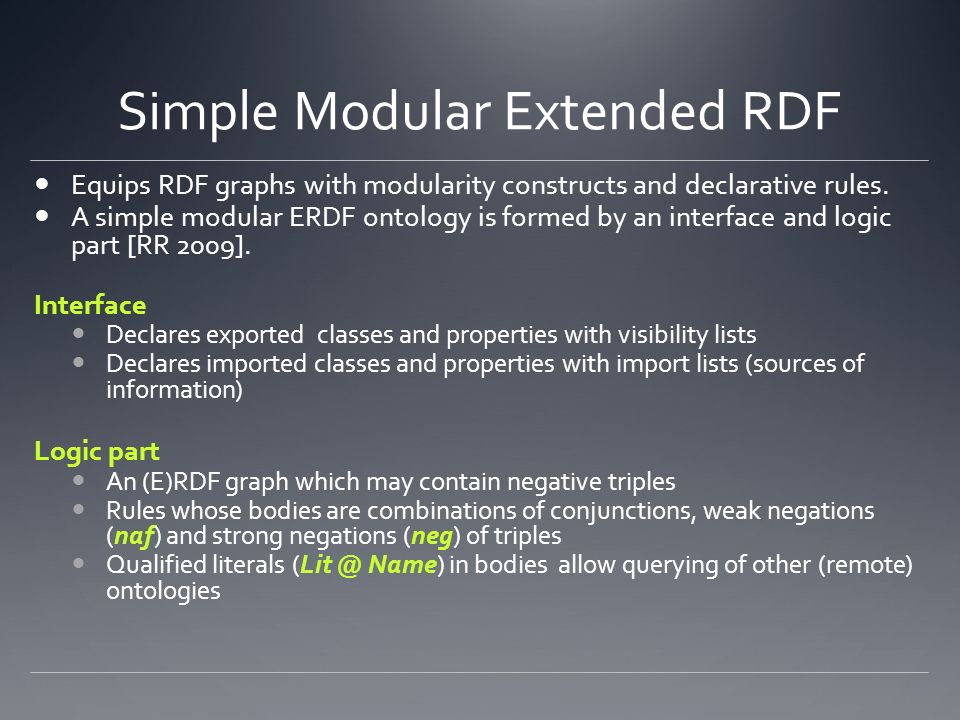 Simple Modular Extended RDF

- Equips RDF graphs with modularity constructs and declarative rules.
- A simple modular ERDF ontology is formed by an interface and logic part [RR 2009].

Interface
- Declares exported  classes and properties with visibility lists
- Declares imported classes and properties with import lists (sources of information)

Logic part
- An (E)RDF graph which may contain negative triples
- Rules whose bodies are combinations of conjunctions, weak negations (naf) and strong negations (neg) of triples
- Qualified literals (Lit @ Name) in bodies  allow querying of other (remote) ontologies